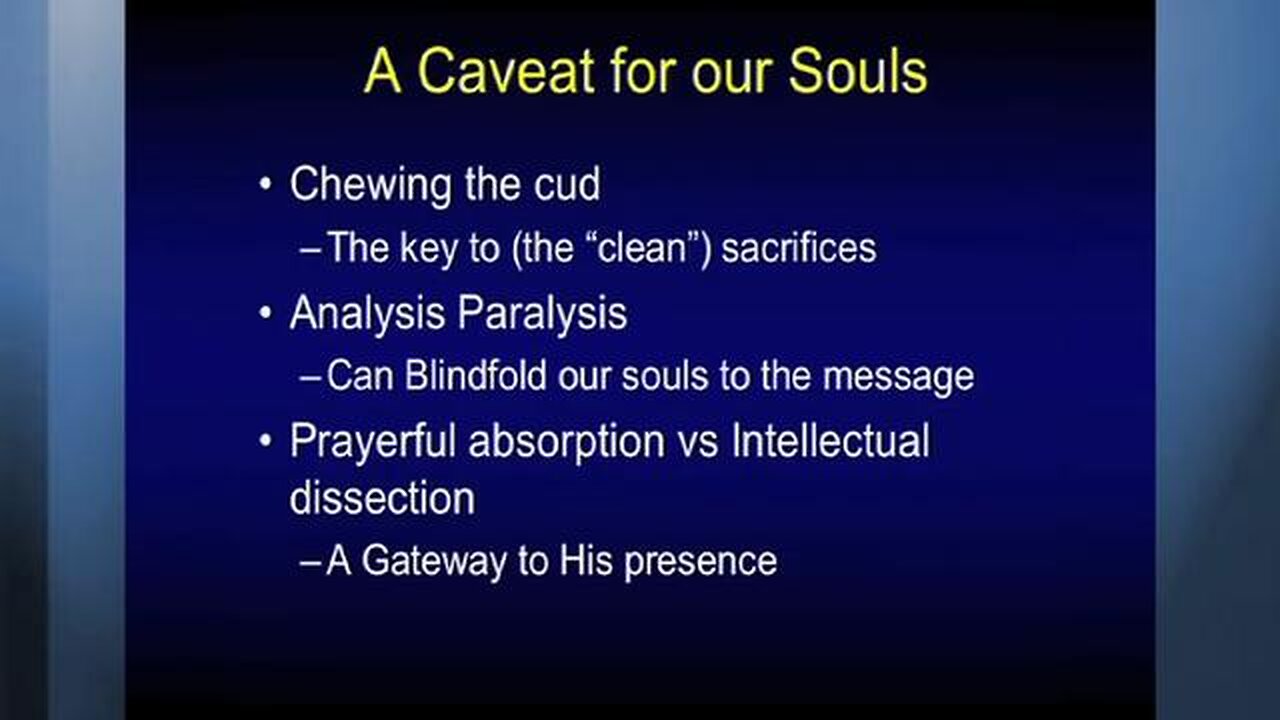 A Caveat for our Souls

• Chewing the cud
– The key to (the “clean”) sacrifices
• Analysis Paralysis
– Can Blindfold our souls to the message
• Prayerful absorption vs Intellectual dissection
– A Gateway to His presence